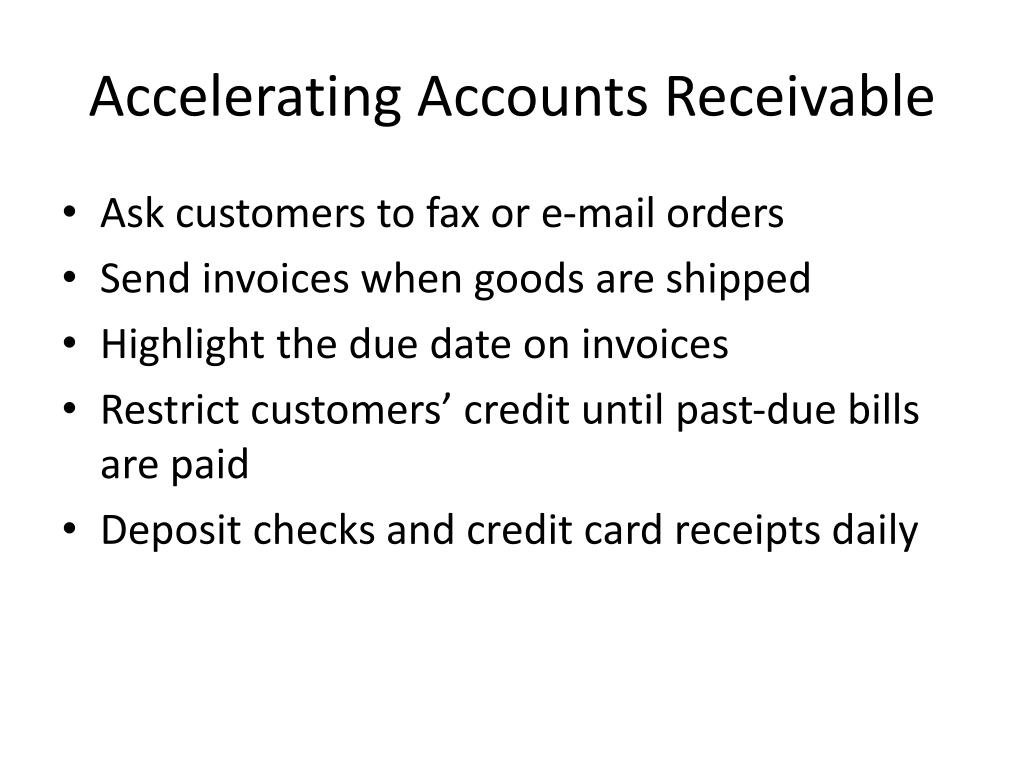 Accelerating Accounts Receivable

• Ask customers to fax or e-mail orders
• Send invoices when goods are shipped
• Highlight the due date on invoices
• Restrict customers’ credit until past-due bills are paid
• Deposit checks and credit card receipts daily